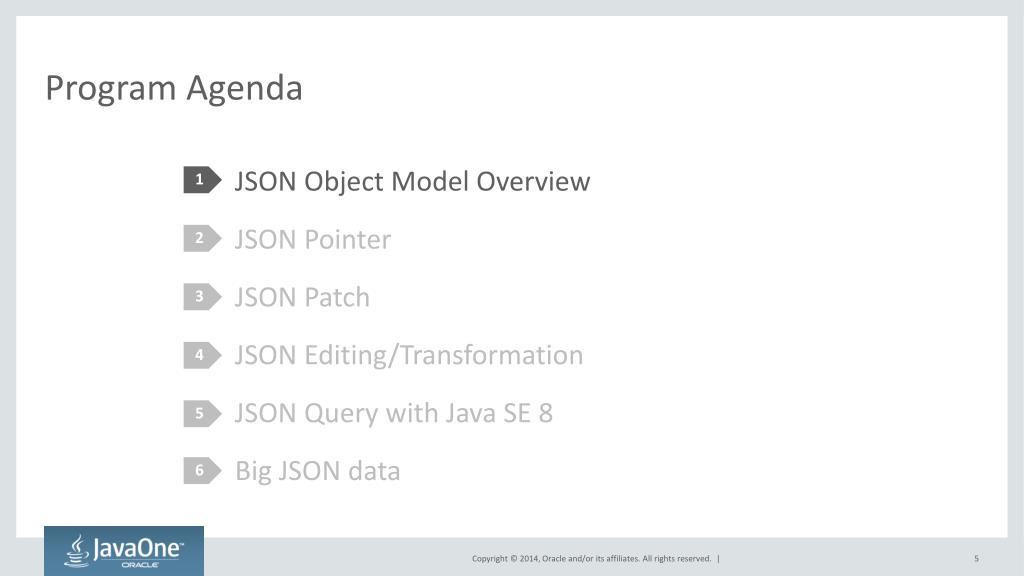 Program Agenda

1 JSON Object Model Overview

2 JSON Pointer

3 JSON Patch

4 JSON Editing/Transformation

5 JSON Query with Java SE 8

6 Big JSON data

JavaOne™ ORACLE

Copyright © 2014, Oracle and/or its affiliates. All rights reserved. |

5